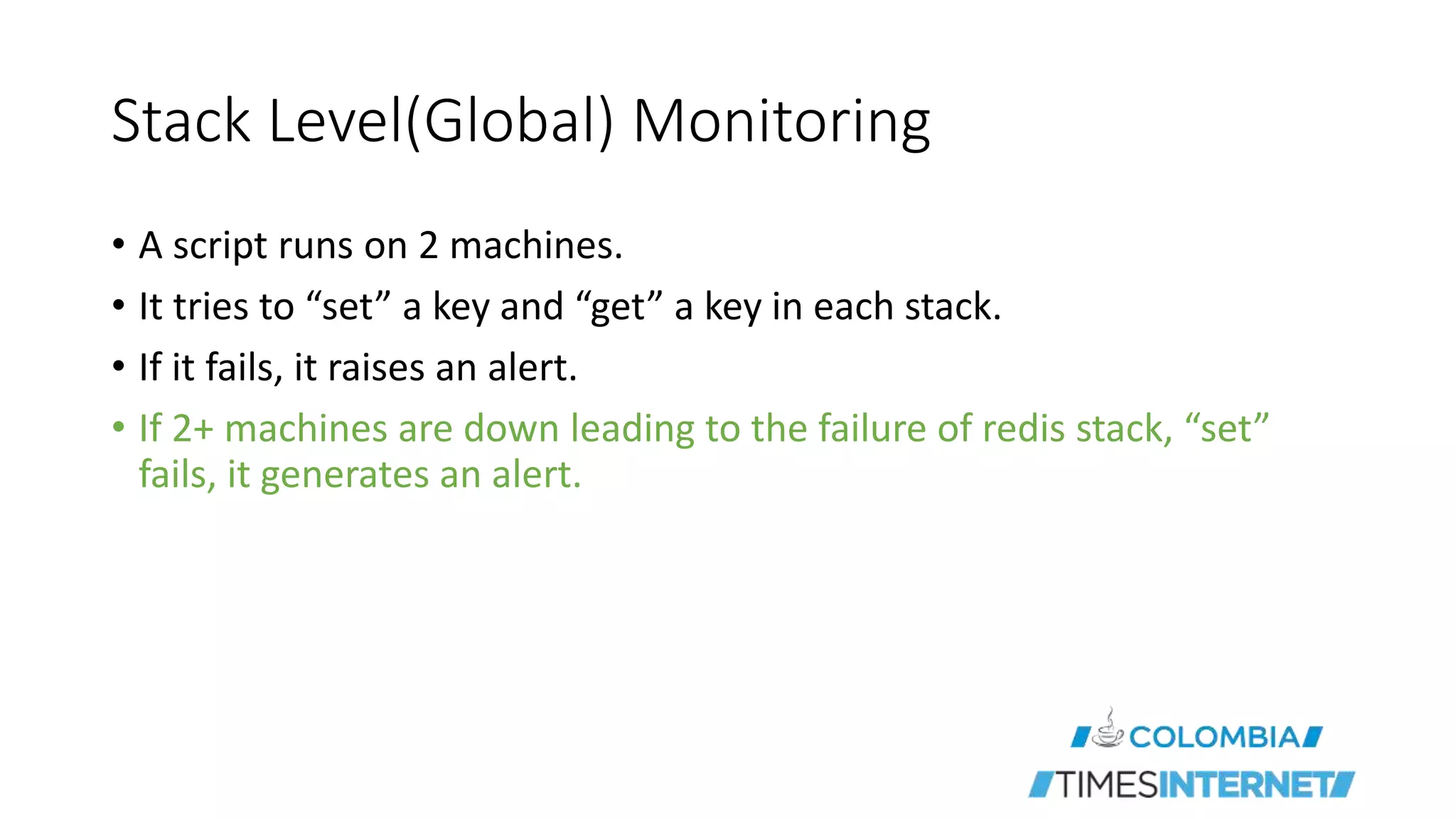 Stack Level(Global) Monitoring

• A script runs on 2 machines.
• It tries to “set” a key and “get” a key in each stack.
• If it fails, it raises an alert.
• If 2+ machines are down leading to the failure of redis stack, “set” fails, it generates an alert.

COLOMBIA
TIMESINTERNET